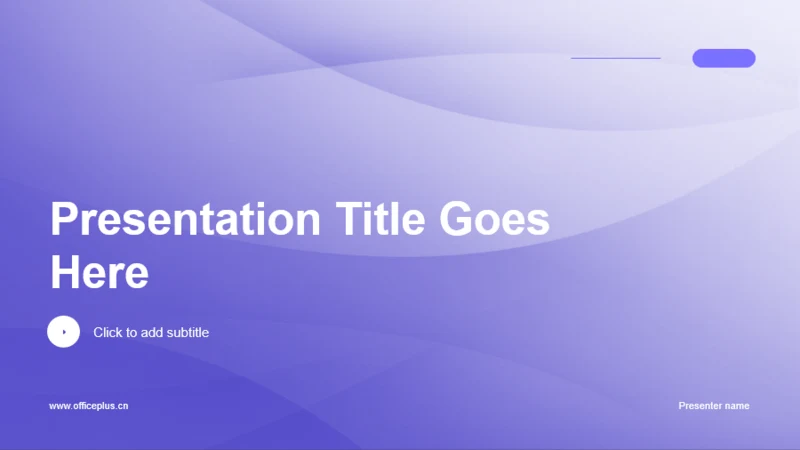 Presentation Title Goes Here

Click to add subtitle

www.officeplus.cn

Presenter name